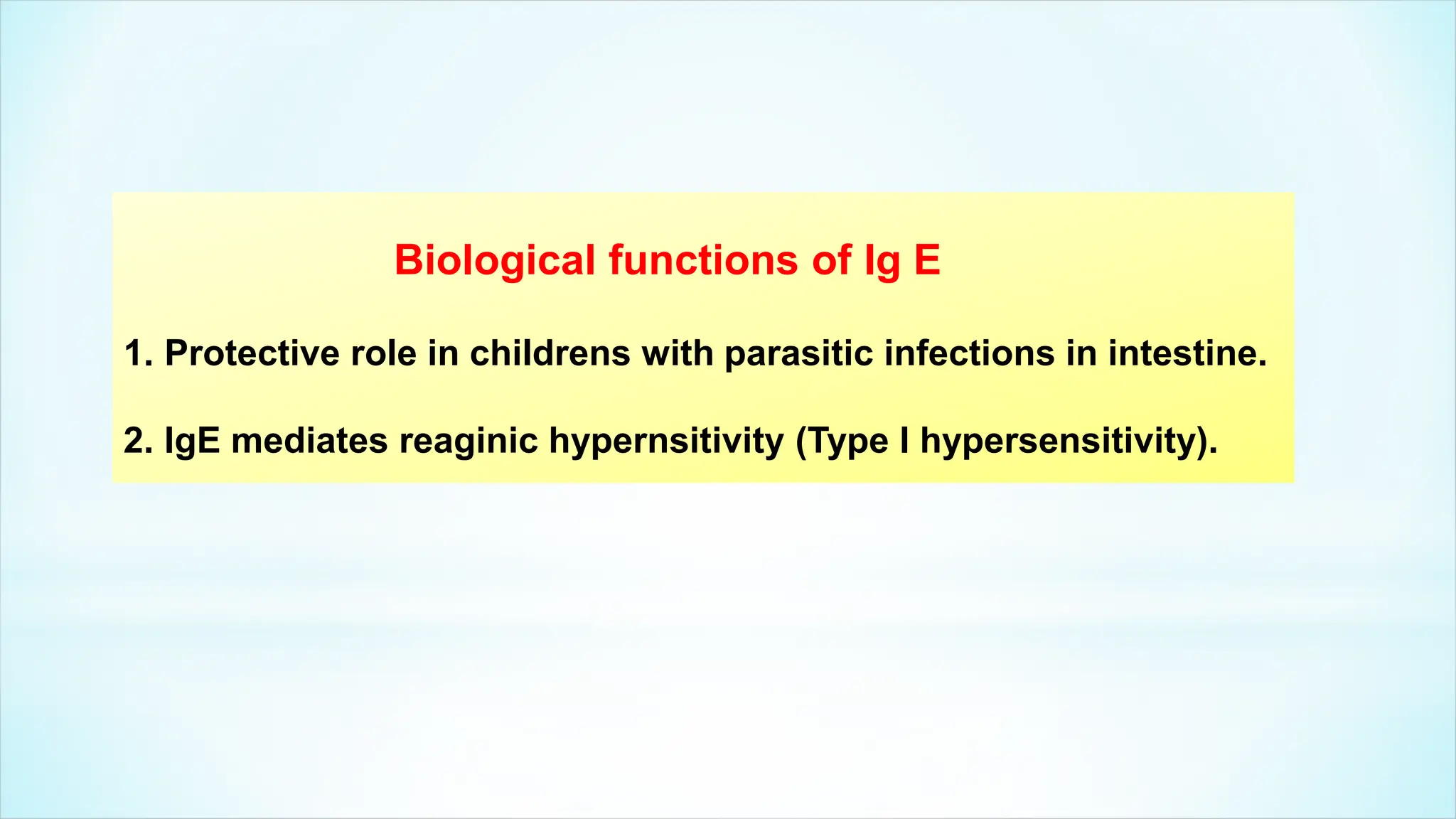 Biological functions of Ig E

1. Protective role in childrens with parasitic infections in intestine.

2. IgE mediates reaginic hypernsitivity (Type I hypersensitivity).